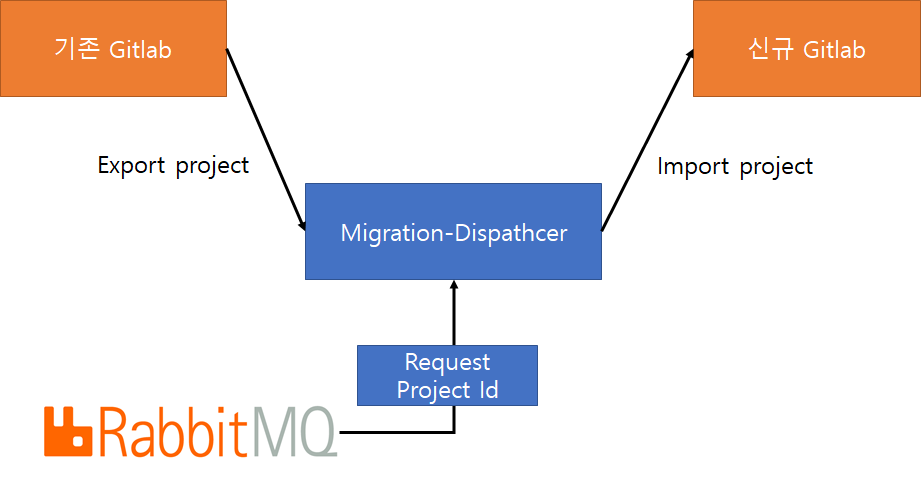 기존 Gitlab

신규 Gitlab

Export project

Import project

Migration-Dispathcer

Request
Project Id

RabbitMQ